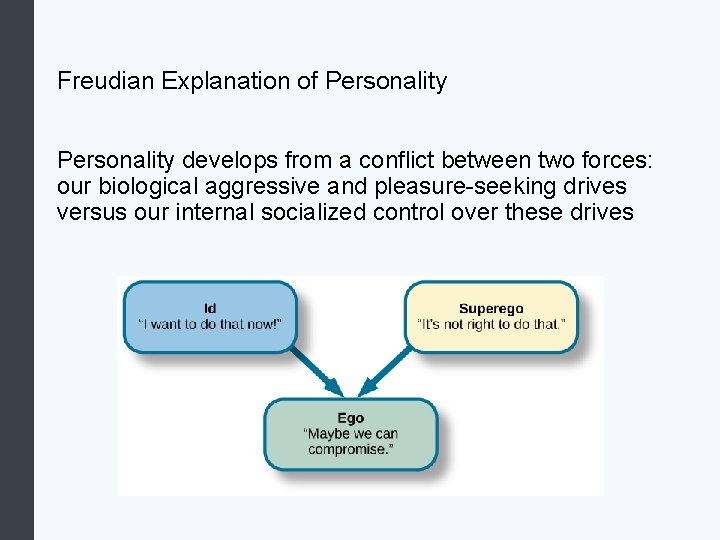 Freudian Explanation of Personality

Personality develops from a conflict between two forces: our biological aggressive and pleasure-seeking drives versus our internal socialized control over these drives

Id
"I want to do that now!"

Superego
"It's not right to do that."

Ego
"Maybe we can compromise."